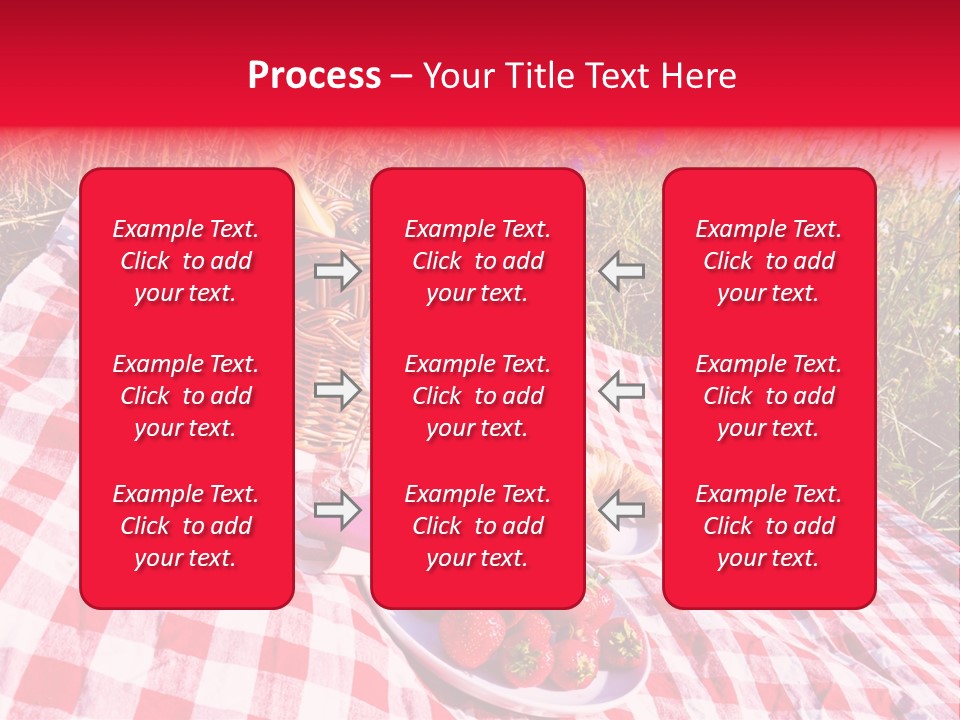 Process – Your Title Text Here

Example Text. Click to add your text.

Example Text. Click to add your text.

Example Text. Click to add your text.

Example Text. Click to add your text.

Example Text. Click to add your text.

Example Text. Click to add your text.

Example Text. Click to add your text.

Example Text. Click to add your text.

Example Text. Click to add your text.